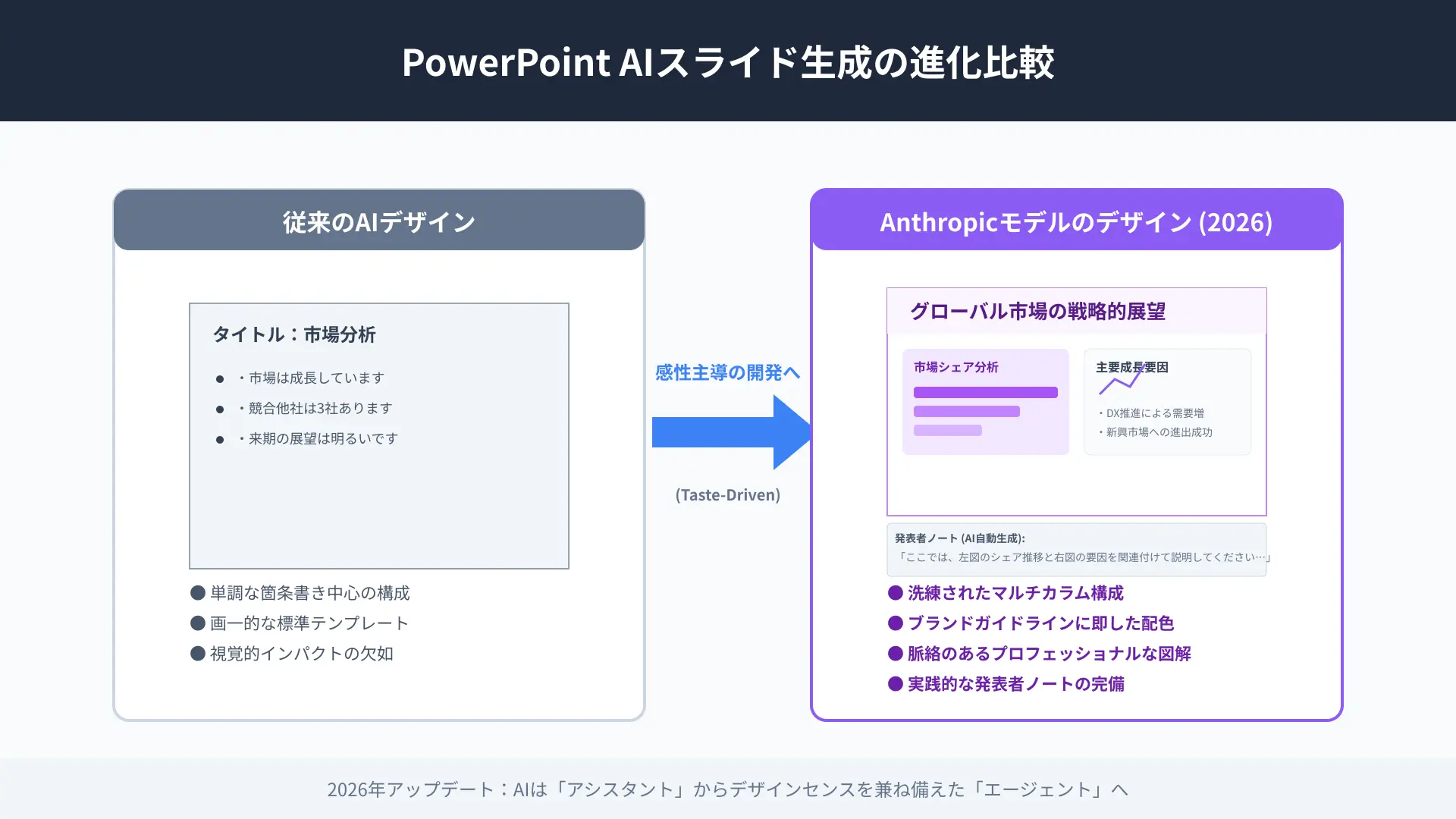 PowerPoint AIスライド生成の進化比較

従来のAIデザイン

タイトル：市場分析

● ・市場は成長しています
● ・競合他社は3社あります
● ・来期の展望は明るいです

● 単調な箇条書き中心の構成
● 画一的な標準テンプレート
● 視覚的インパクトの欠如

感性主導の開発へ

(Taste-Driven)

Anthropicモデルのデザイン (2026)

グローバル市場の戦略的展望

市場シェア分析

主要成長要因

・DX推進による需要増
・新興市場への進出成功

発表者ノート (AI自動生成):
「ここでは、左図のシェア推移と右図の要因を関連付けて説明してください…」

● 洗練されたマルチカラム構成
● ブランドガイドラインに即した配色
● 脈絡のあるプロフェッショナルな図解
● 実践的な発表者ノートの完備

2026年アップデート：AIは「アシスタント」からデザインセンスを兼ね備えた「エージェント」へ